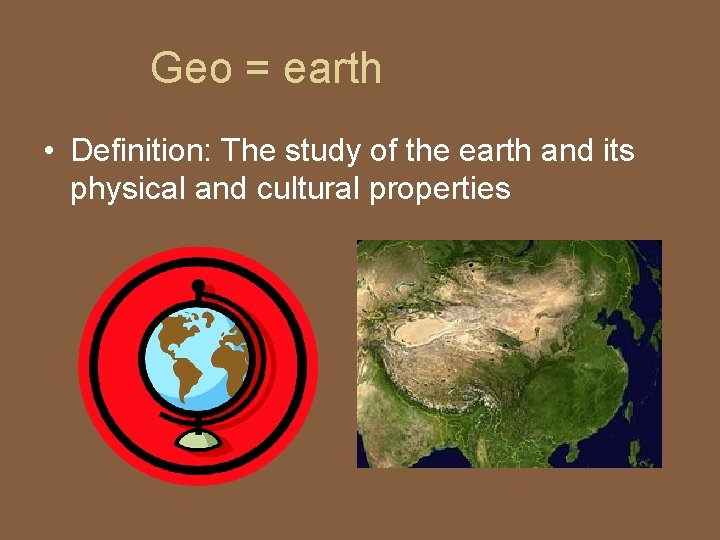 Geo = earth

• Definition: The study of the earth and its physical and cultural properties